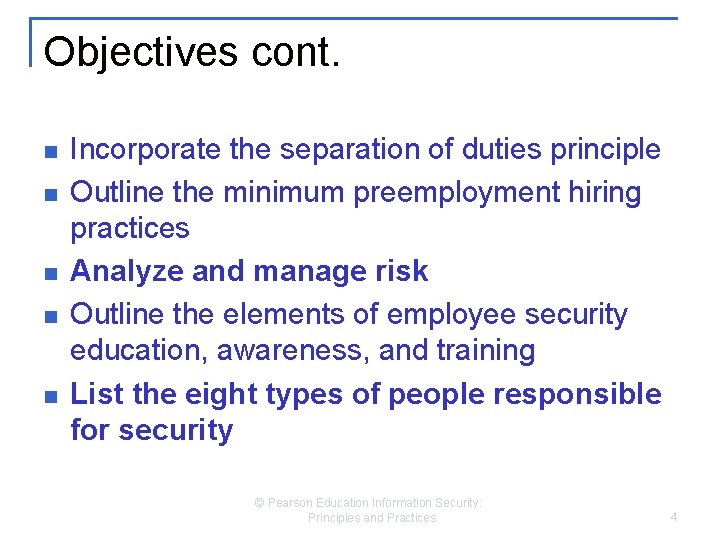 Objectives cont.

- Incorporate the separation of duties principle
- Outline the minimum preemployment hiring practices
- Analyze and manage risk
- Outline the elements of employee security education, awareness, and training
- List the eight types of people responsible for security

© Pearson Education Information Security: Principles and Practices

4